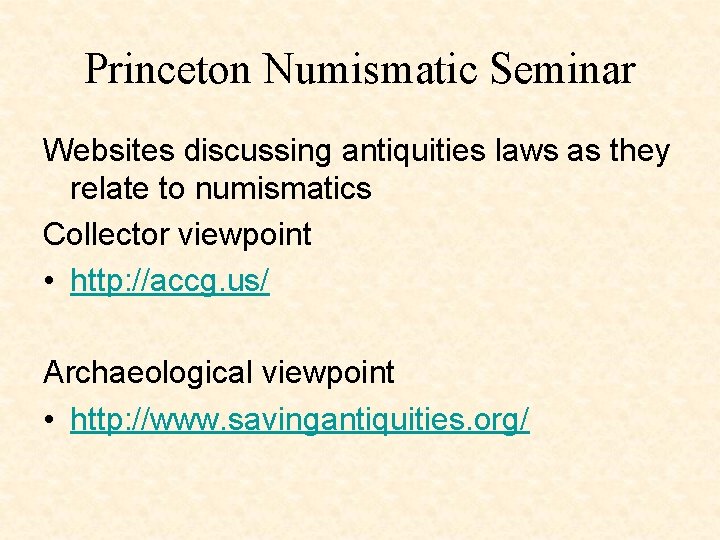 Princeton Numismatic Seminar

Websites discussing antiquities laws as they relate to numismatics

Collector viewpoint

• http://accg.us/

Archaeological viewpoint

• http://www.savingantiquities.org/